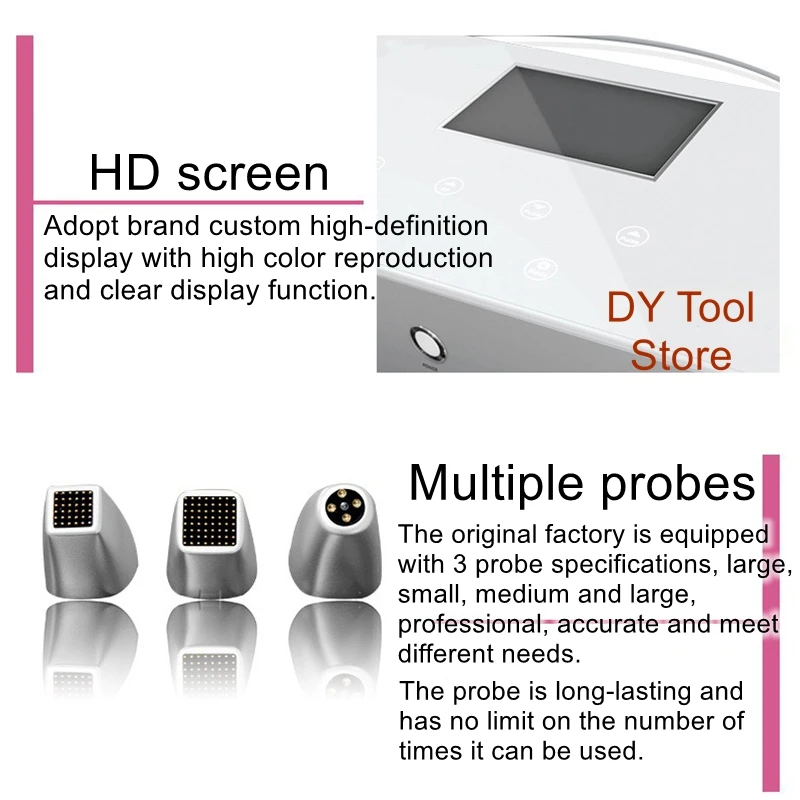 HD screen

Adopt brand custom high-definition display with high color reproduction and clear display function.

DY Tool Store

Multiple probes

The original factory is equipped with 3 probe specifications, large, small, medium and large, professional, accurate and meet different needs.

The probe is long-lasting and has no limit on the number of times it can be used.